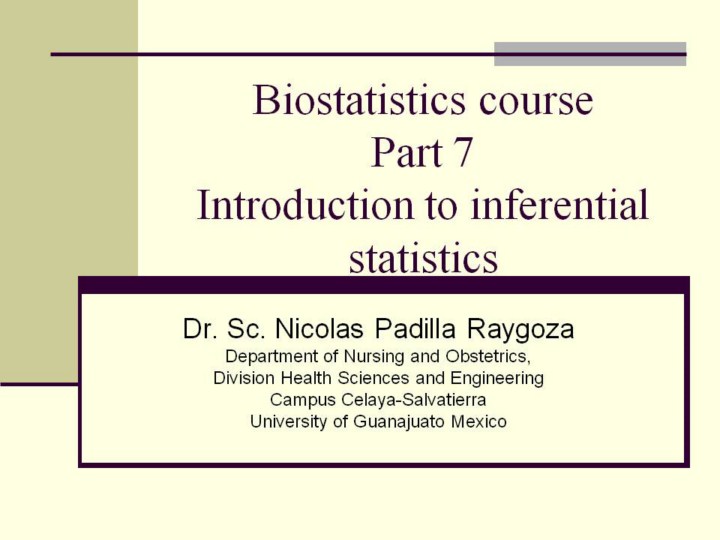 Biostatistics course
Part 7
Introduction to inferential statistics

Dr. Sc. Nicolas Padilla Raygoza
Department of Nursing and Obstetrics,
Division Health Sciences and Engineering
Campus Celaya-Salvatierra
University of Guanajuato Mexico